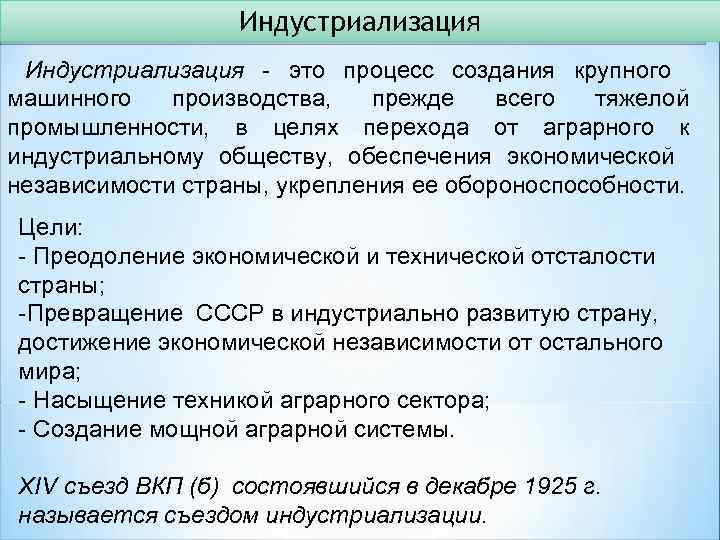 Индустриализация

Индустриализация - это процесс создания крупного машинного производства, прежде всего тяжелой промышленности, в целях перехода от аграрного к индустриальному обществу, обеспечения экономической независимости страны, укрепления ее обороноспособности.

Цели:
- Преодоление экономической и технической отсталости страны;
-Превращение СССР в индустриально развитую страну, достижение экономической независимости от остального мира;
- Насыщение техникой аграрного сектора;
- Создание мощной аграрной системы.

XIV съезд ВКП (б) состоявшийся в декабре 1925 г. называется съездом индустриализации.